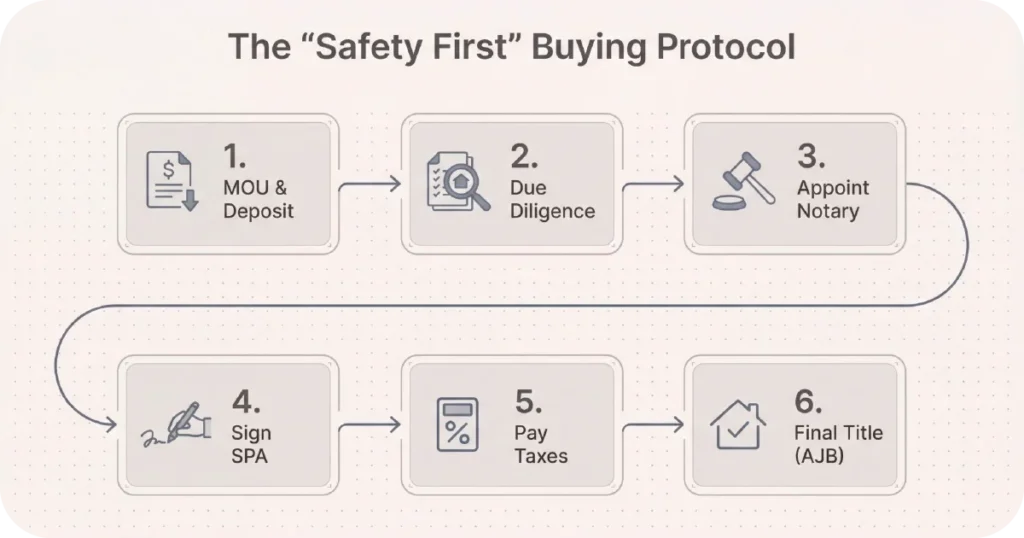 The “Safety First” Buying Protocol

1. MOU & Deposit

2. Due Diligence

3. Appoint Notary

4. Sign SPA

5. Pay Taxes

6. Final Title (AJB)